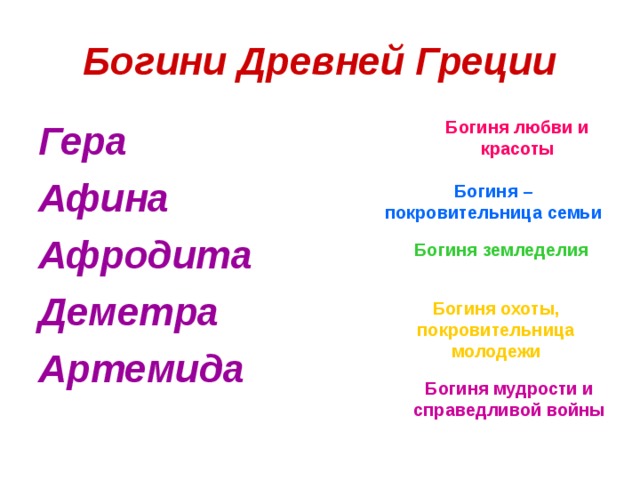 Богини Древней Греции

Гера

Афина

Афродита

Деметра

Артемида

Богиня любви и красоты

Богиня – покровительница семьи

Богиня земледелия

Богиня охоты, покровительница молодежи

Богиня мудрости и справедливой войны